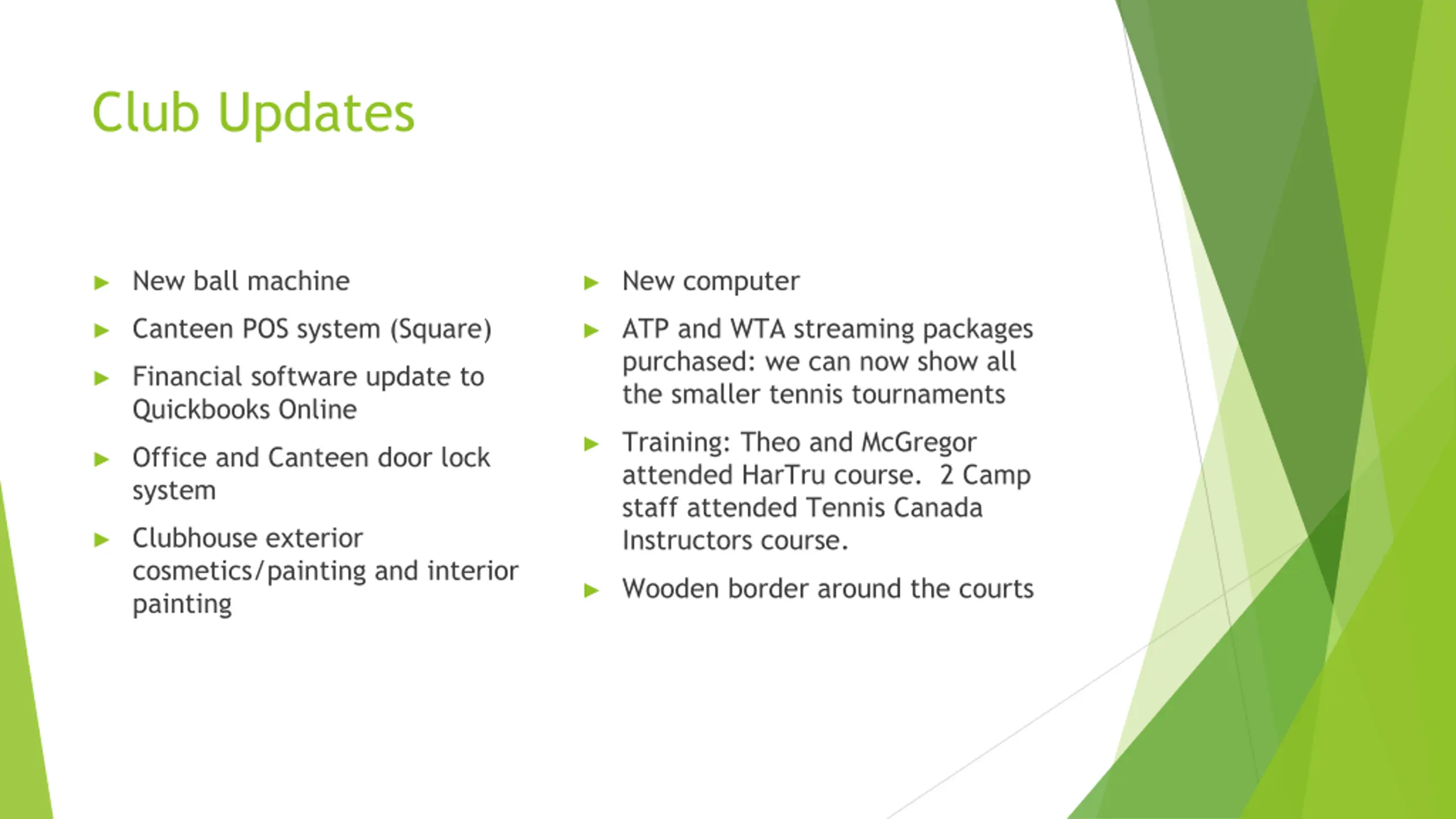 Club Updates

▶ New ball machine

▶ Canteen POS system (Square)

▶ Financial software update to Quickbooks Online

▶ Office and Canteen door lock system

▶ Clubhouse exterior cosmetics/painting and interior painting

▶ New computer

▶ ATP and WTA streaming packages purchased: we can now show all the smaller tennis tournaments

▶ Training: Theo and McGregor attended HarTru course. 2 Camp staff attended Tennis Canada Instructors course.

▶ Wooden border around the courts